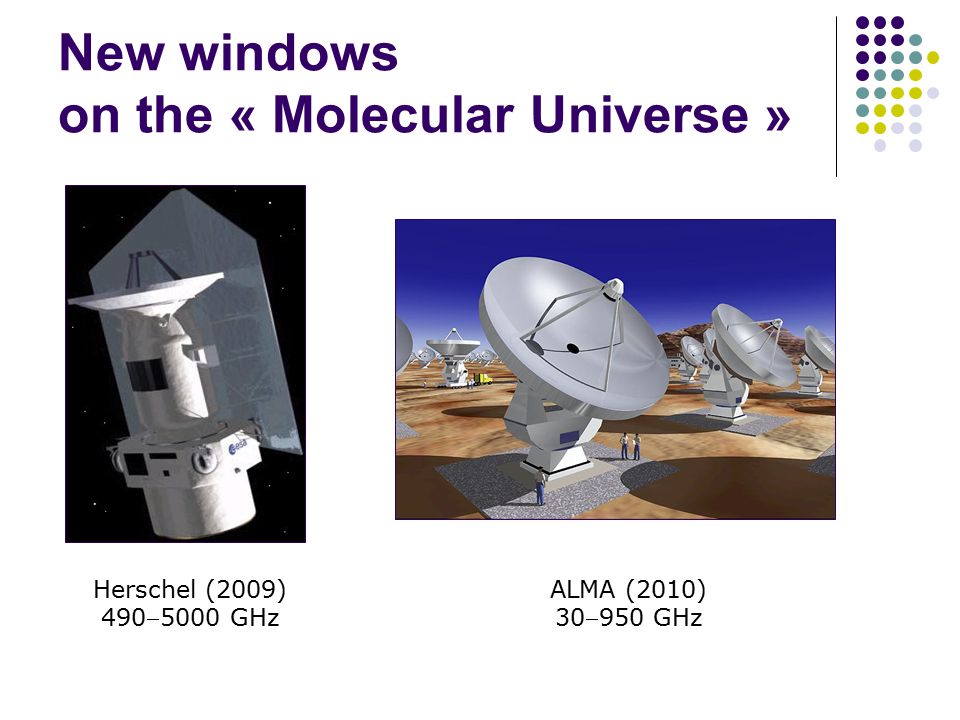 New windows
on the « Molecular Universe »

esa

Herschel (2009)
490–5000 GHz

ALMA (2010)
30–950 GHz